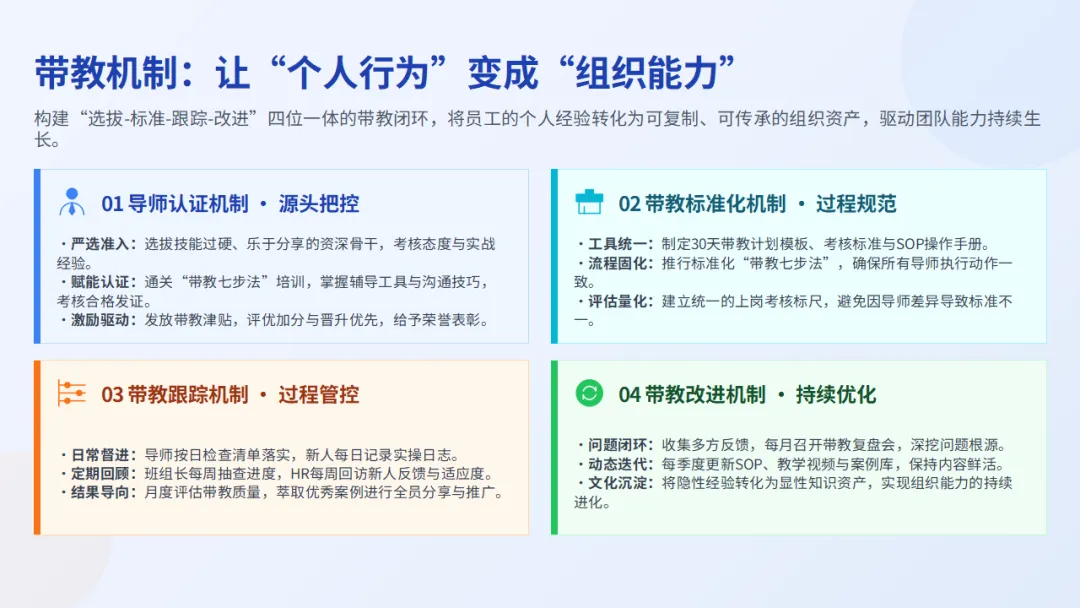 带教机制：让“个人行为”变成“组织能力”

构建“选拔-标准-跟踪-改进”四位一体的带教闭环，将员工的个人经验转化为可复制、可传承的组织资产，驱动团队能力持续生长。

01 导师认证机制 · 源头把控

· 严选准入：选拔技能过硬、乐于分享的资深骨干，考核态度与实战经验。
· 赋能认证：通关“带教七步法”培训，掌握辅导工具与沟通技巧，考核合格发证。
· 激励驱动：发放带教津贴，评优加分与晋升优先，给予荣誉表彰。

02 带教标准化机制 · 过程规范

· 工具统一：制定30天带教计划模板、考核标准与SOP操作手册。
· 流程固化：推行标准化“带教七步法”，确保所有导师执行动作一致。
· 评估量化：建立统一的上岗考核标尺，避免因导师差异导致标准不一。

03 带教跟踪机制 · 过程管控

· 日常督进：导师按日检查清单落实，新人每日记录实操日志。
· 定期回顾：班组长每周抽查进度，HR每周回访新人反馈与适应度。
· 结果导向：月度评估带教质量，萃取优秀案例进行全员分享与推广。

04 带教改进机制 · 持续优化

· 问题闭环：收集多方反馈，每月召开带教复盘会，深挖问题根源。
· 动态迭代：每季度更新SOP、教学视频与案例库，保持内容鲜活。
· 文化沉淀：将隐性经验转化为显性知识资产，实现组织能力的持续进化。